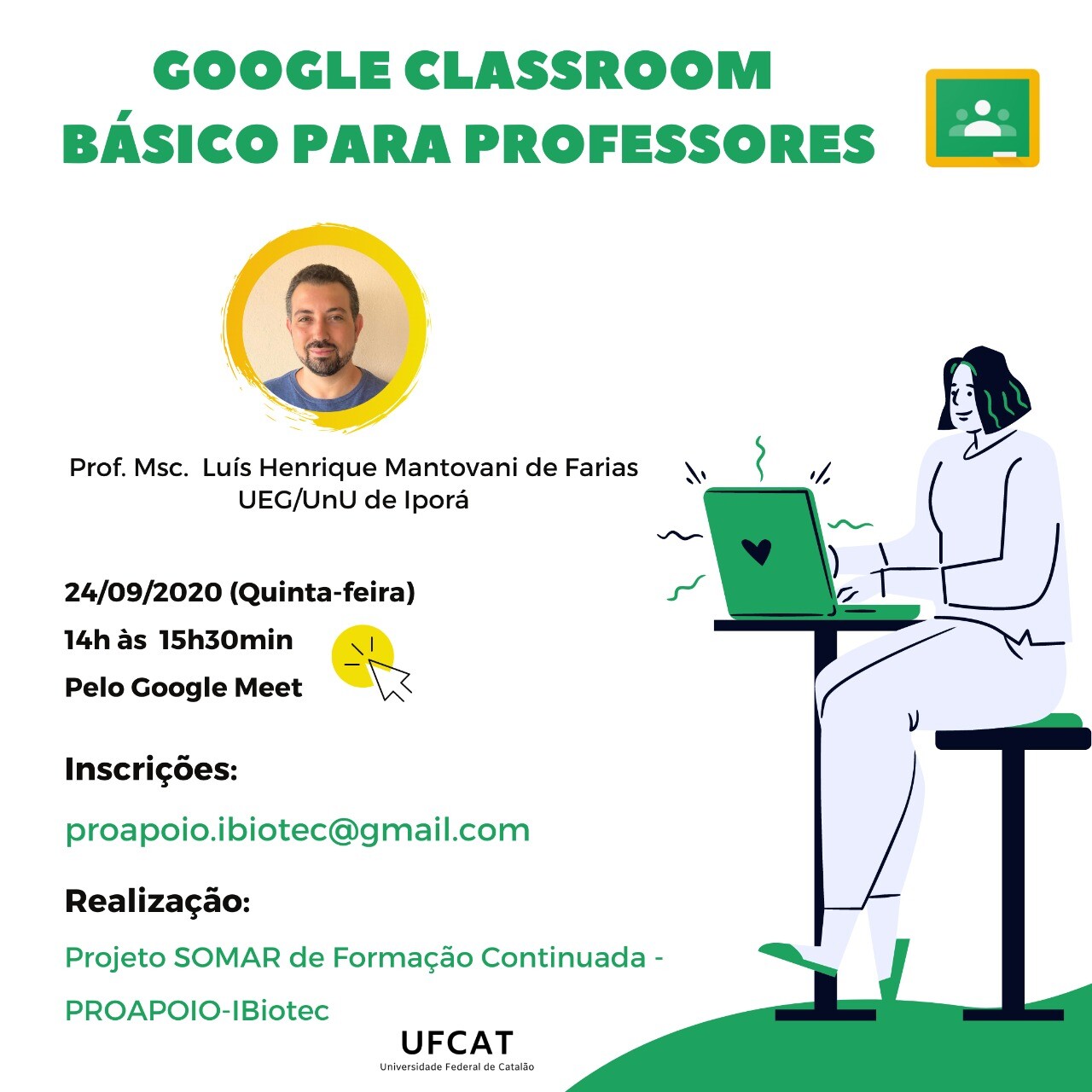 GOOGLE CLASSROOM
BÁSICO PARA PROFESSORES

Prof. Msc. Luís Henrique Mantovani de Farias
UEG/UnU de Iporá

24/09/2020 (Quinta-feira)
14h às 15h30min
Pelo Google Meet

Inscrições:
proapoio.ibiotec@gmail.com

Realização:
Projeto SOMAR de Formação Continuada - PROAPOIO-IBiotec

UFCAT
Universidade Federal de Catalão